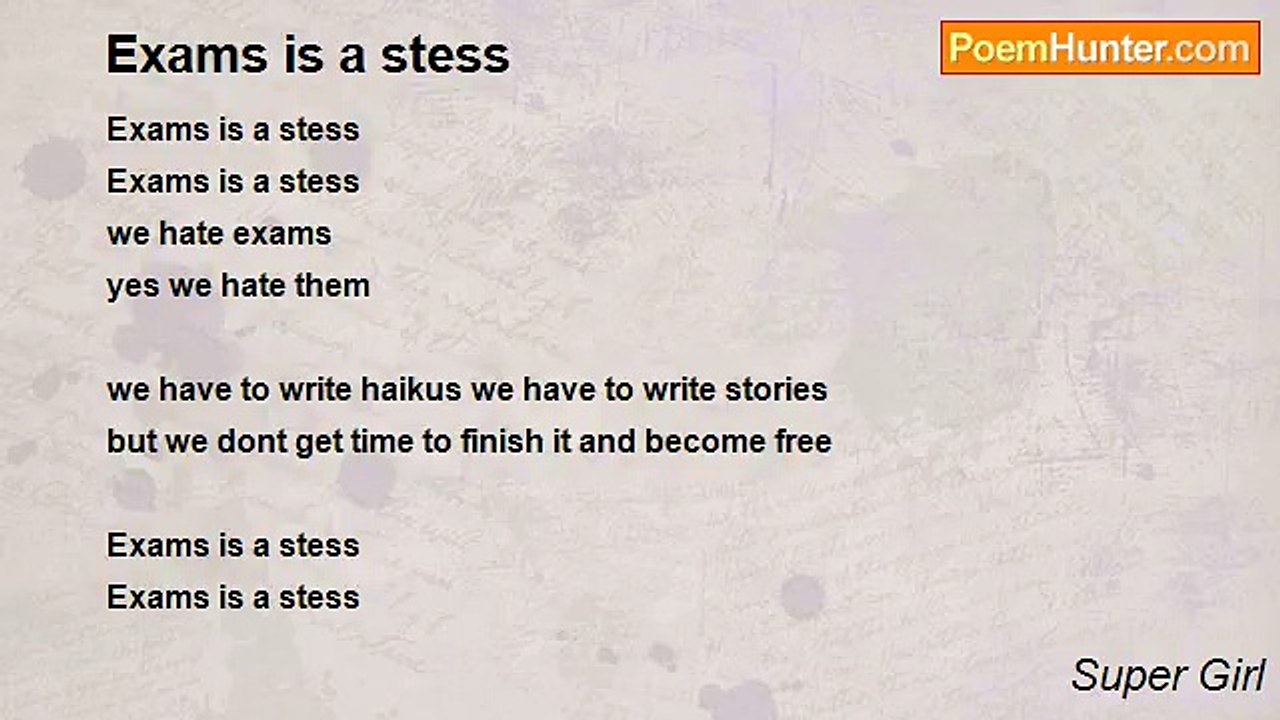 Exams is a stess

PoemHunter.com

Exams is a stess
Exams is a stess
we hate exams
yes we hate them

we have to write haikus we have to write stories
but we dont get time to finish it and become free

Exams is a stess
Exams is a stess

Super Girl